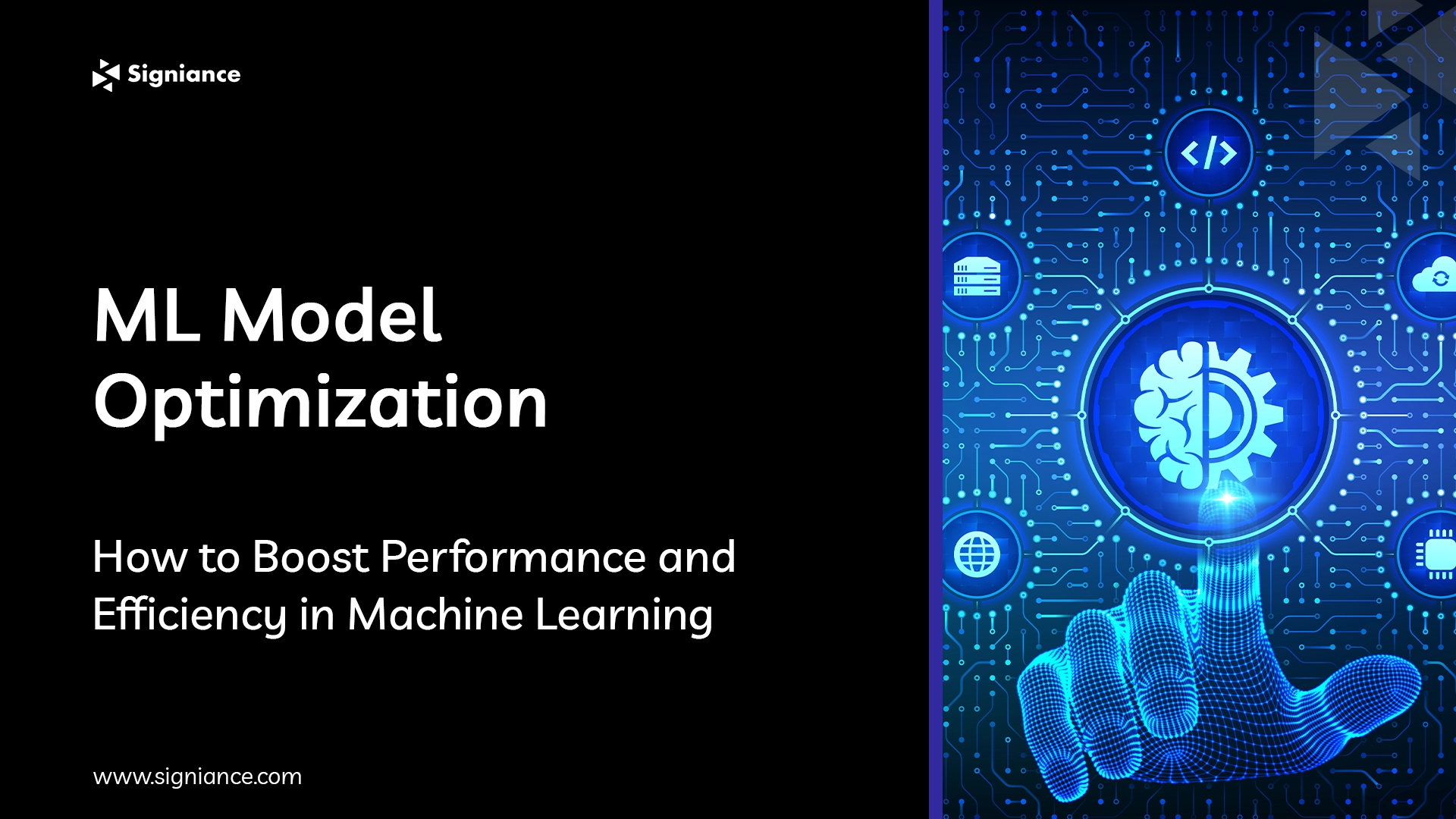 Signiance

ML Model Optimization

How to Boost Performance and Efficiency in Machine Learning

www.signiance.com

</>